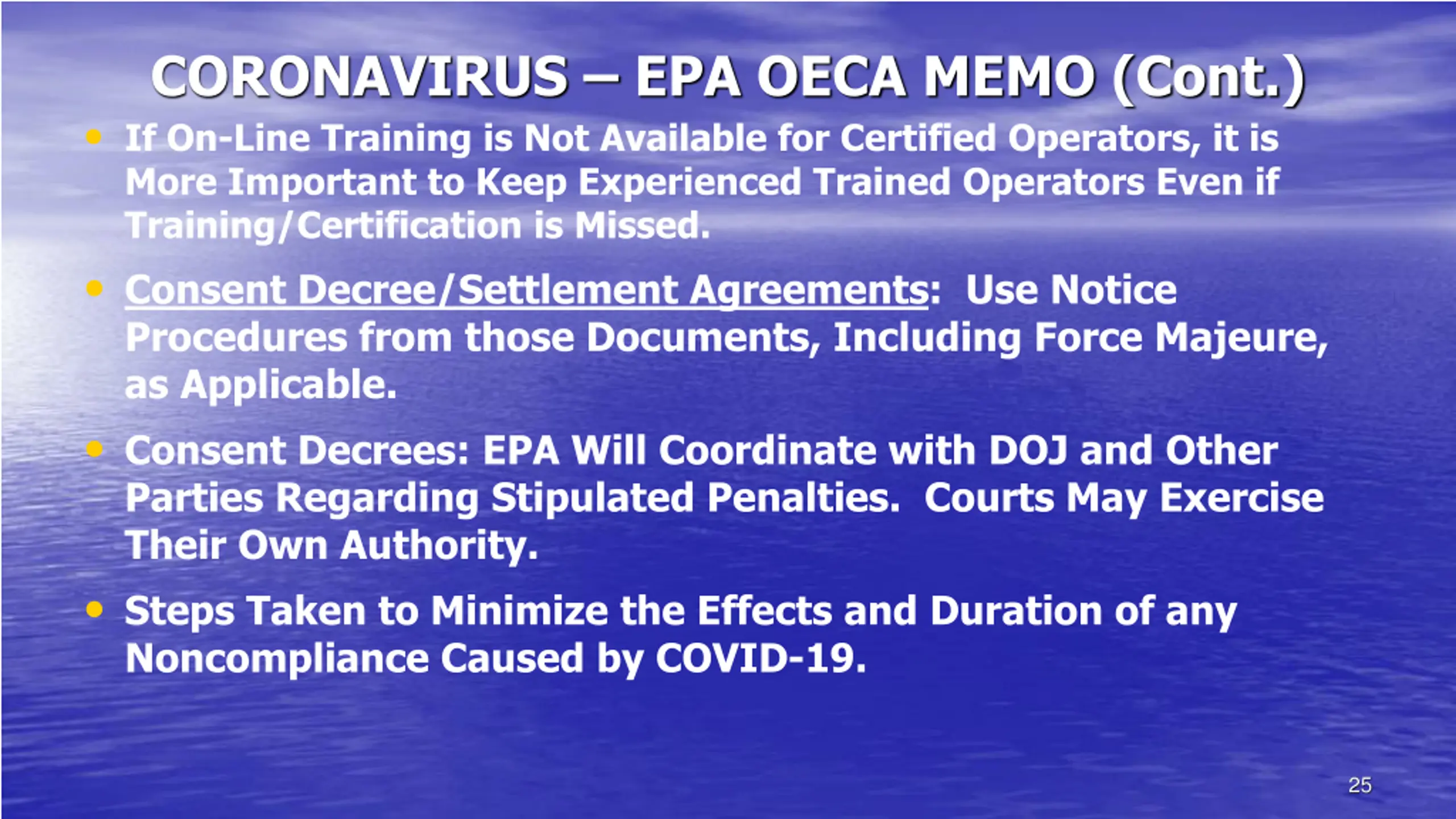 CORONAVIRUS – EPA OECA MEMO (Cont.)

• If On-Line Training is Not Available for Certified Operators, it is More Important to Keep Experienced Trained Operators Even if Training/Certification is Missed.

• Consent Decree/Settlement Agreements: Use Notice Procedures from those Documents, Including Force Majeure, as Applicable.

• Consent Decrees: EPA Will Coordinate with DOJ and Other Parties Regarding Stipulated Penalties. Courts May Exercise Their Own Authority.

• Steps Taken to Minimize the Effects and Duration of any Noncompliance Caused by COVID-19.

25